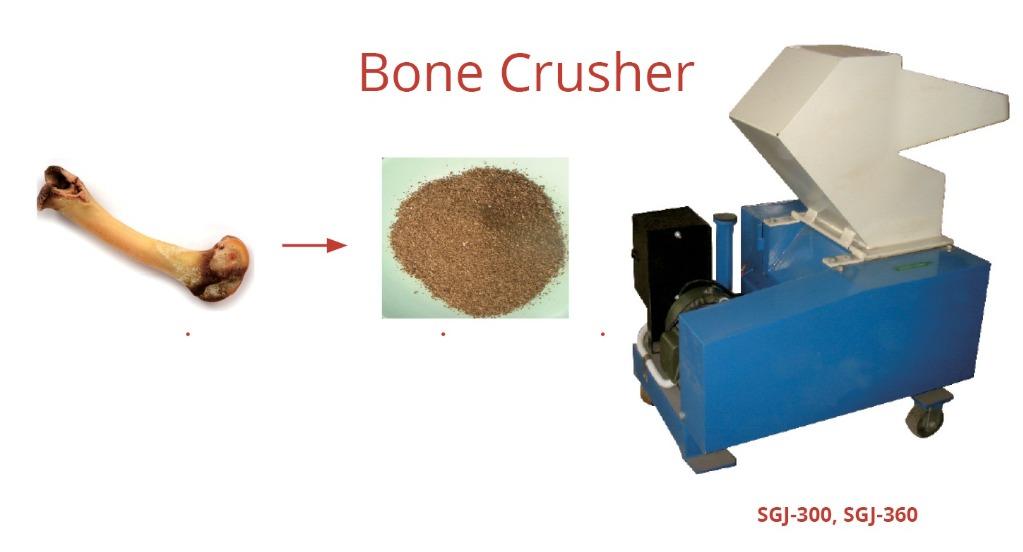 Bone Crusher

SGJ-300, SGJ-360